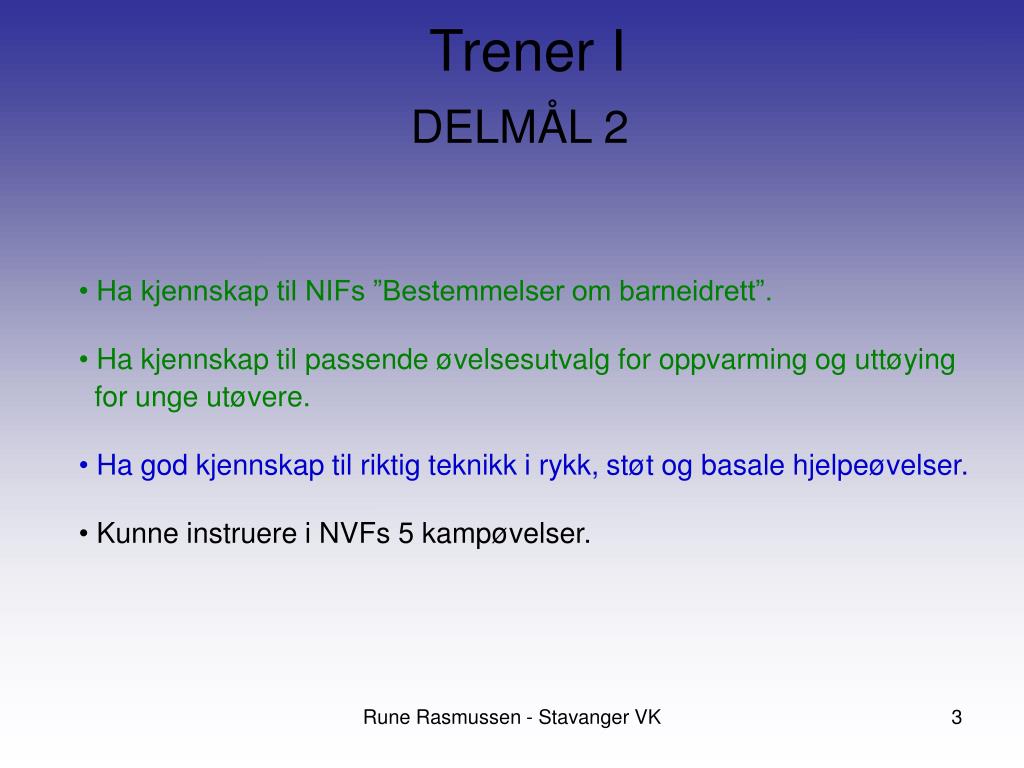 Trener I
DELMÅL 2

• Ha kjennskap til NIFs ”Bestemmelser om barneidrett”.

• Ha kjennskap til passende øvelsesutvalg for oppvarming og uttøying for unge utøvere.

• Ha god kjennskap til riktig teknikk i rykk, støt og basale hjelpeøvelser.

• Kunne instruere i NVFs 5 kampøvelser.

Rune Rasmussen - Stavanger VK

3